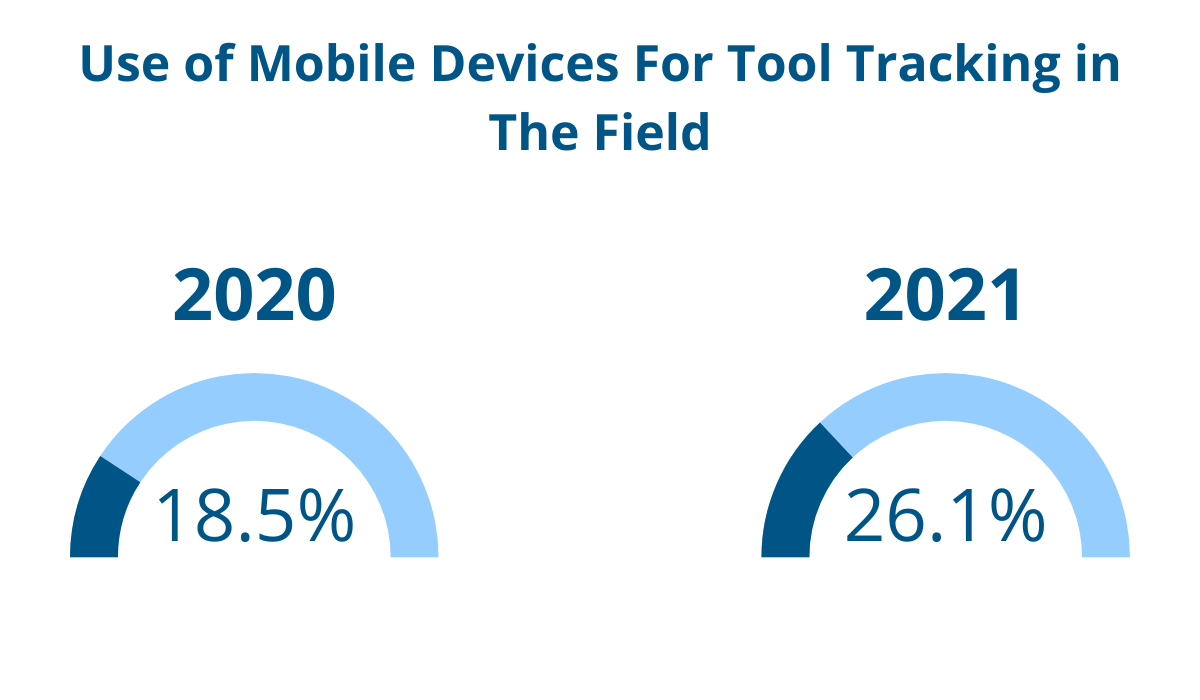 Use of Mobile Devices For Tool Tracking in The Field

2020

18.5%

2021

26.1%